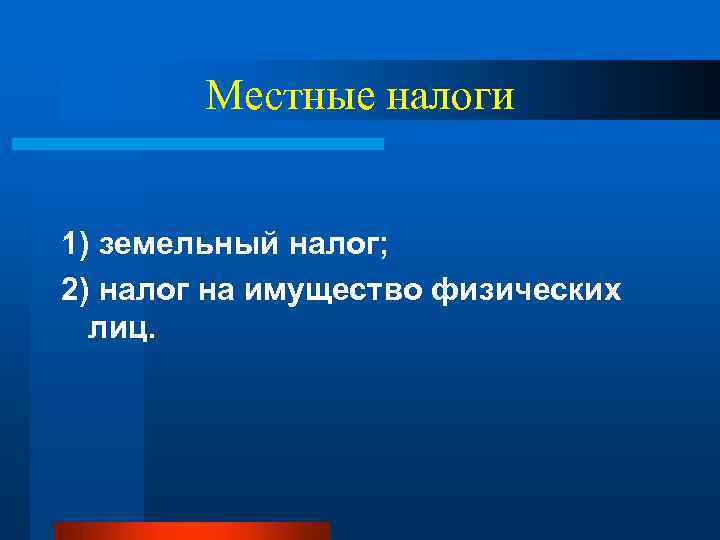 Местные налоги

1) земельный налог;
2) налог на имущество физических лиц.